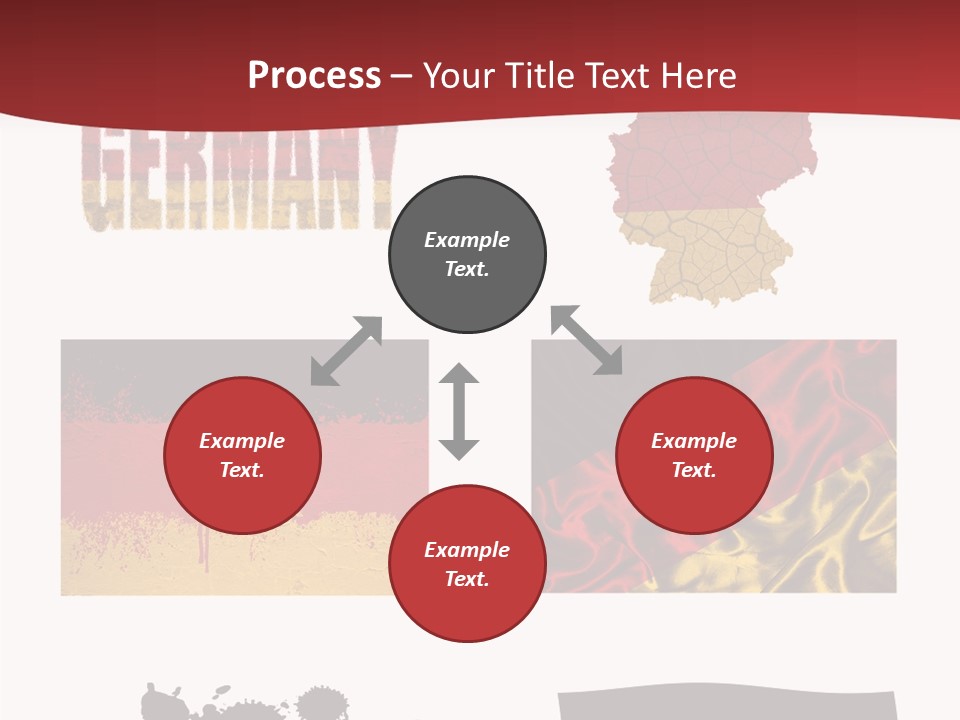 Process – Your Title Text Here

GERMANY

Example Text.

Example Text.

Example Text.

Example Text.